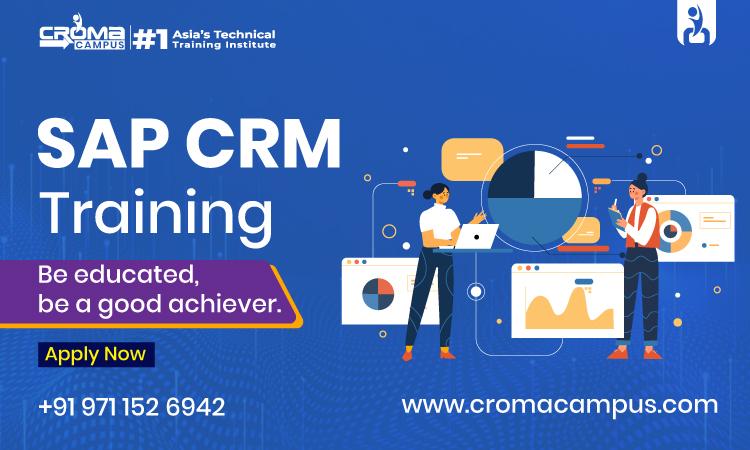 CROMA CAMPUS #1 Asia's Technical Training Institute

SAP CRM Training

Be educated, be a good achiever.

Apply Now

+91 971 152 6942

www.cromacampus.com